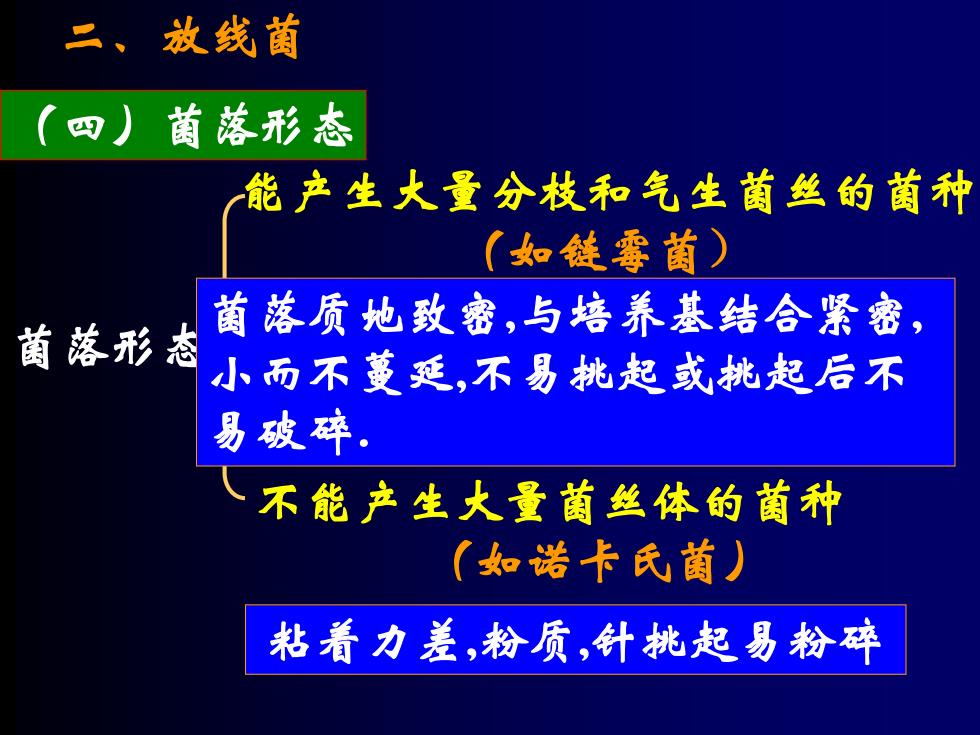 二、放线菌

（四）菌落形态

菌落形态

能产生大量分枝和气生菌丝的菌种
（如链霉菌）

菌落质地致密,与培养基结合紧密,小而不蔓延,不易挑起或挑起后不易破碎.

不能产生大量菌丝体的菌种
（如诺卡氏菌）

粘着力差,粉质,针挑起易粉碎